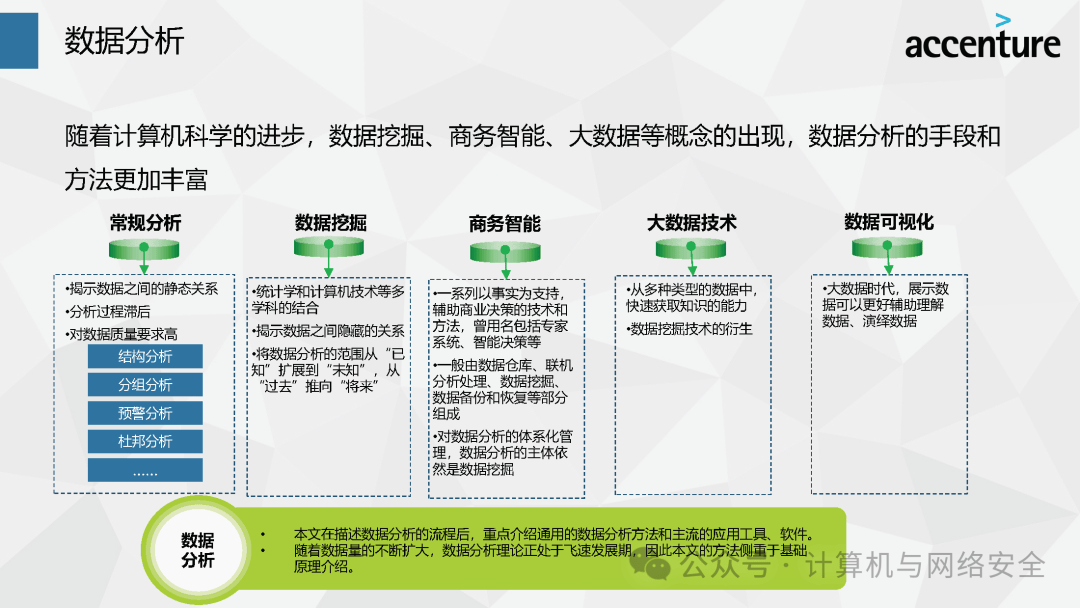 数据分析

accenture

随着计算机科学的进步，数据挖掘、商务智能、大数据等概念的出现，数据分析的手段和方法更加丰富

常规分析

•揭示数据之间的静态关系
•分析过程滞后
•对数据质量要求高

结构分析
分组分析
预警分析
杜邦分析
……

数据挖掘

•统计学和计算机技术等多学科的结合
•揭示数据之间隐藏的关系
•将数据分析的范围从“已知”扩展到“未知”，从“过去”推向“将来”

商务智能

•一系列以事实为支持，辅助商业决策的技术和方法，曾用名包括专家系统、智能决策等
•一般由数据仓库、联机分析处理、数据挖掘、数据备份和恢复等部分组成
•对数据分析的体系化管理，数据分析的主体依然是数据挖掘

大数据技术

•从多种类型的数据中，快速获取知识的能力
•数据挖掘技术的衍生

数据可视化

•大数据时代，展示数据可以更好辅助理解数据、演绎数据

数据分析

• 本文在描述数据分析的流程后，重点介绍通用的数据分析方法和主流的应用工具、软件。
• 随着数据量的不断扩大，数据分析理论正处于飞速发展期，因此本文的方法侧重于基础原理介绍。

公众号 · 计算机与网络安全